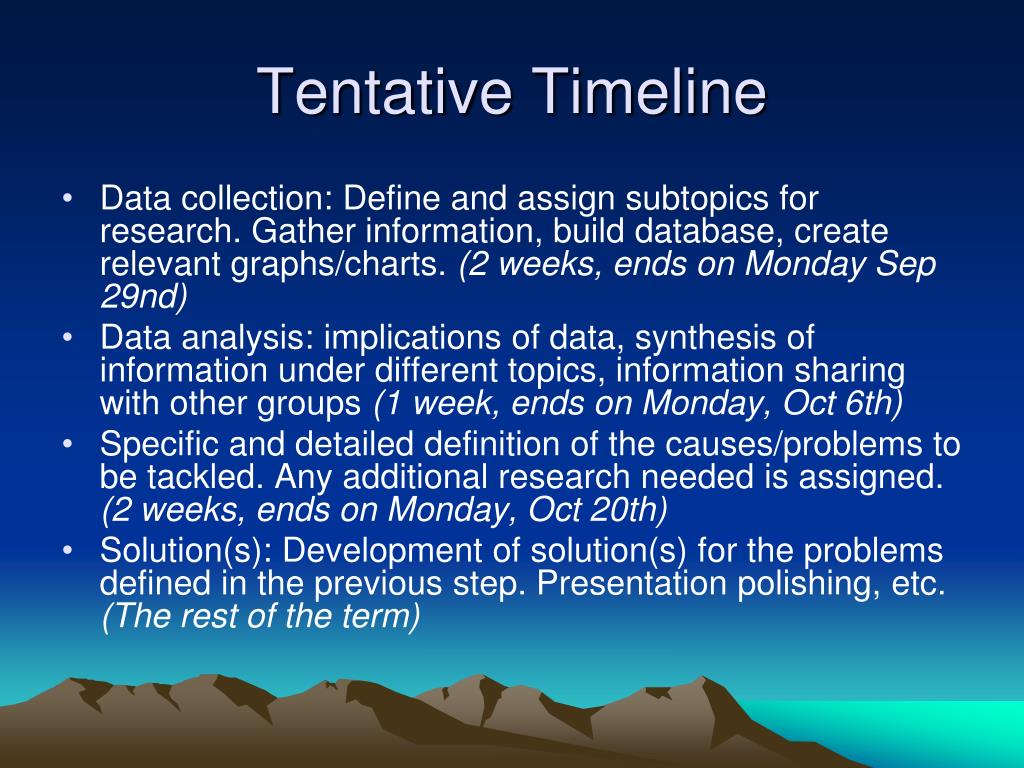 Tentative Timeline

• Data collection: Define and assign subtopics for research. Gather information, build database, create relevant graphs/charts. (2 weeks, ends on Monday Sep 29nd)
• Data analysis: implications of data, synthesis of information under different topics, information sharing with other groups (1 week, ends on Monday, Oct 6th)
• Specific and detailed definition of the causes/problems to be tackled. Any additional research needed is assigned. (2 weeks, ends on Monday, Oct 20th)
• Solution(s): Development of solution(s) for the problems defined in the previous step. Presentation polishing, etc. (The rest of the term)